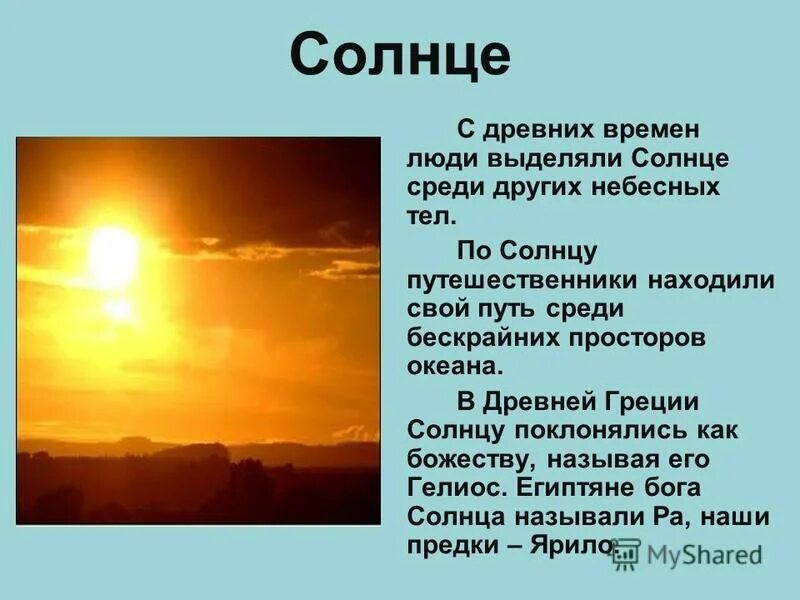 Солнце

С древних времен люди выделяли Солнце среди других небесных тел.

По Солнцу путешественники находили свой путь среди бескрайних просторов океана.

В Древней Греции Солнцу поклонялись как божеству, называя его Гелиос. Египтяне бога Солнца называли Ра, наши предки – Ярило.

MyShared